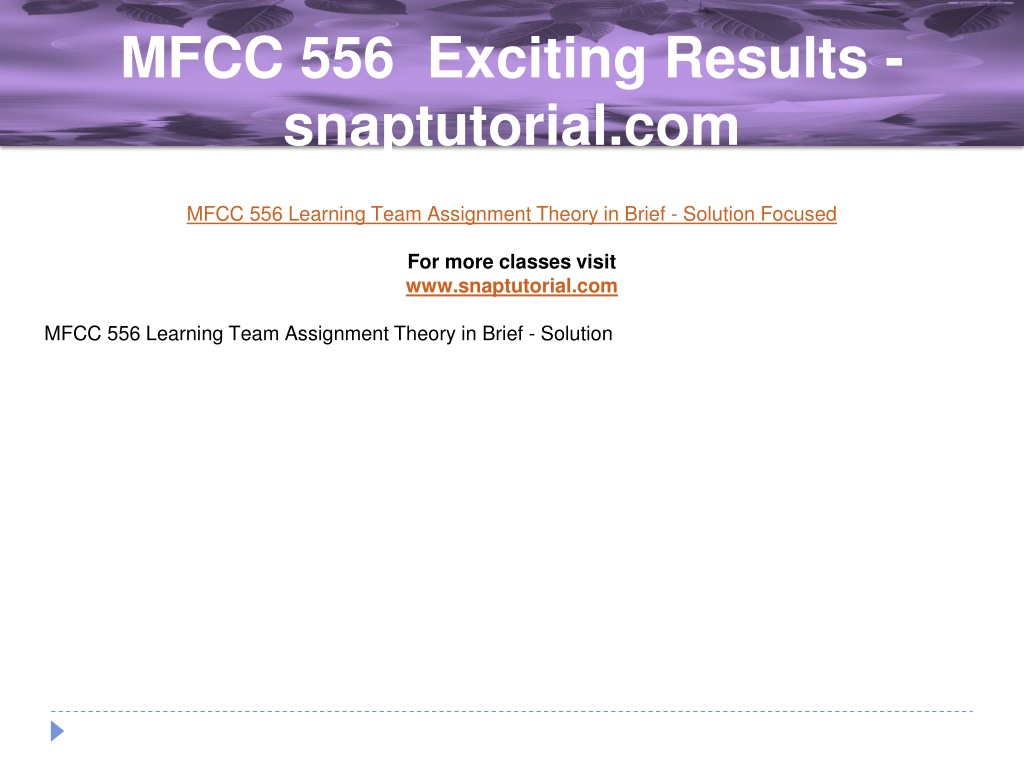 MFCC 556  Exciting Results - snaptutorial.com

MFCC 556 Learning Team Assignment Theory in Brief - Solution Focused

For more classes visit
www.snaptutorial.com

MFCC 556 Learning Team Assignment Theory in Brief - Solution